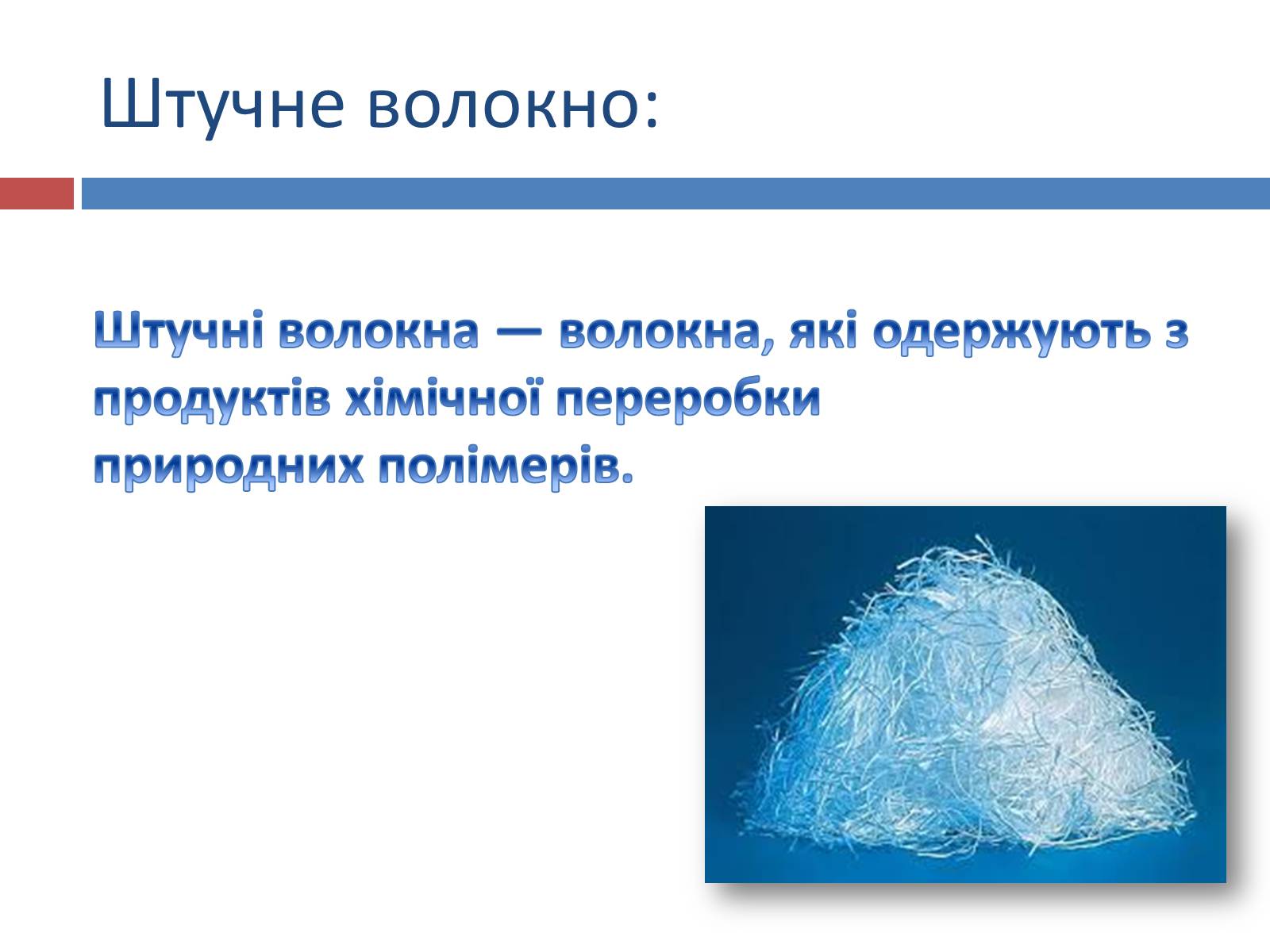 Штучне волокно:

Штучні волокна — волокна, які одержують з продуктів хімічної переробки природних полімерів.